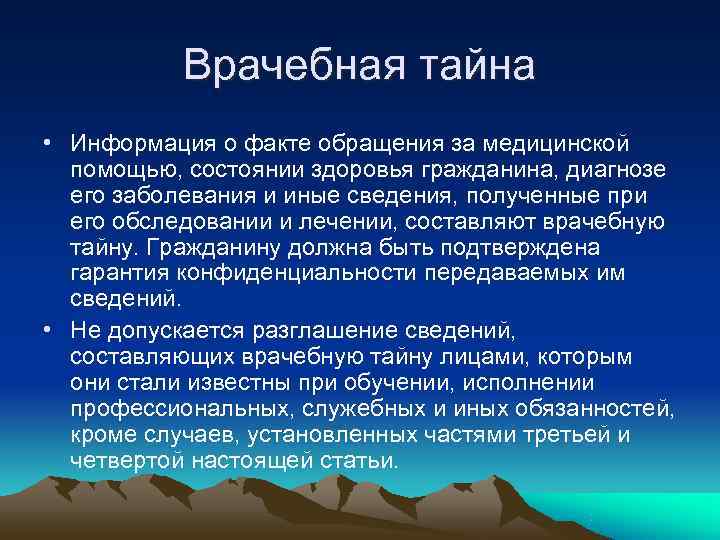 Врачебная тайна

• Информация о факте обращения за медицинской помощью, состоянии здоровья гражданина, диагнозе его заболевания и иные сведения, полученные при его обследовании и лечении, составляют врачебную тайну. Гражданину должна быть подтверждена гарантия конфиденциальности передаваемых им сведений.

• Не допускается разглашение сведений, составляющих врачебную тайну лицами, которым они стали известны при обучении, исполнении профессиональных, служебных и иных обязанностей, кроме случаев, установленных частями третьей и четвертой настоящей статьи.